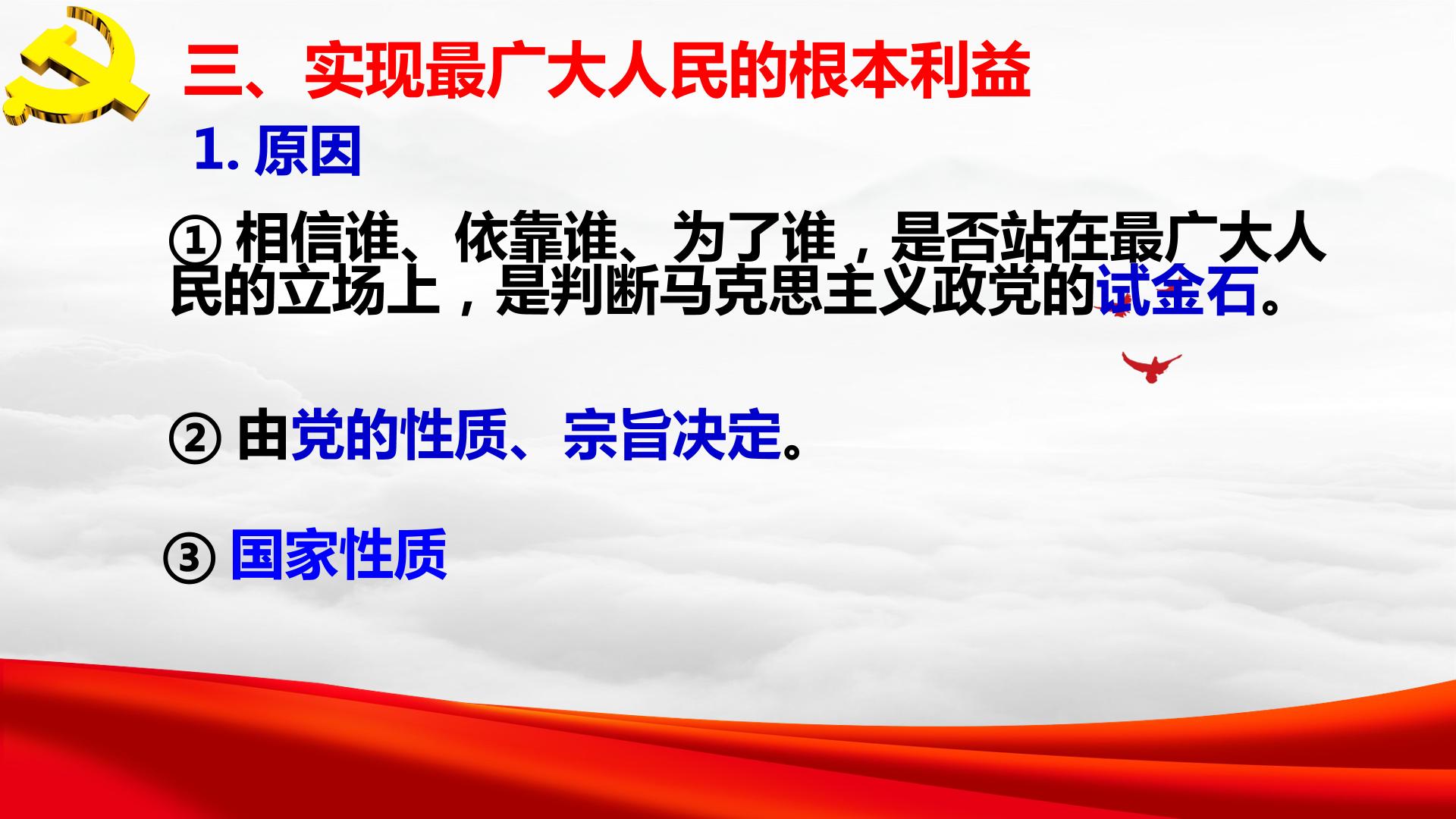 三、实现最广大人民的根本利益

1. 原因

① 相信谁、依靠谁、为了谁，是否站在最广大人民的立场上，是判断马克思主义政党的试金石。

② 由党的性质、宗旨决定。

③ 国家性质